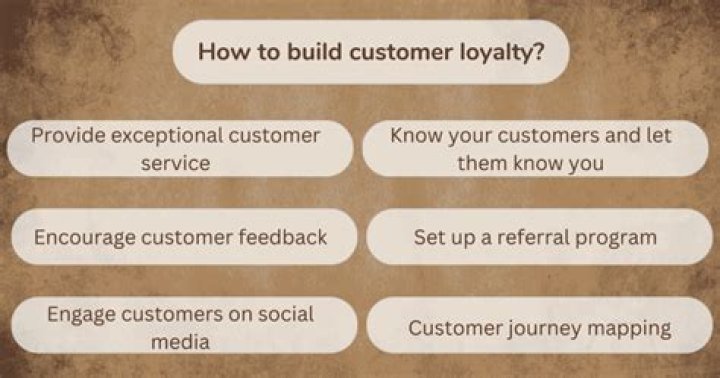 How to build customer loyalty?

Provide exceptional customer service

Know your customers and let them know you

Encourage customer feedback

Set up a referral program

Engage customers on social media

Customer journey mapping